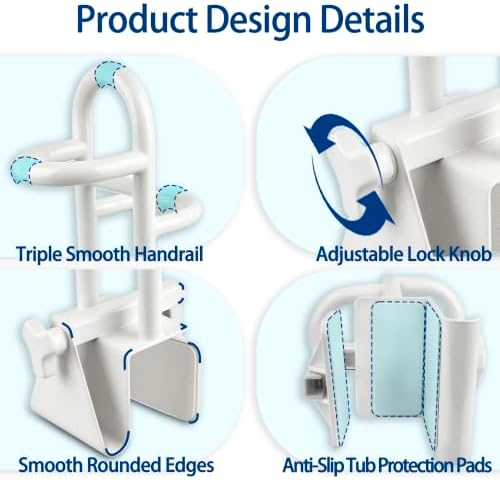 Product Design Details

Triple Smooth Handrail

Adjustable Lock Knob

Smooth Rounded Edges

Anti-Slip Tub Protection Pads